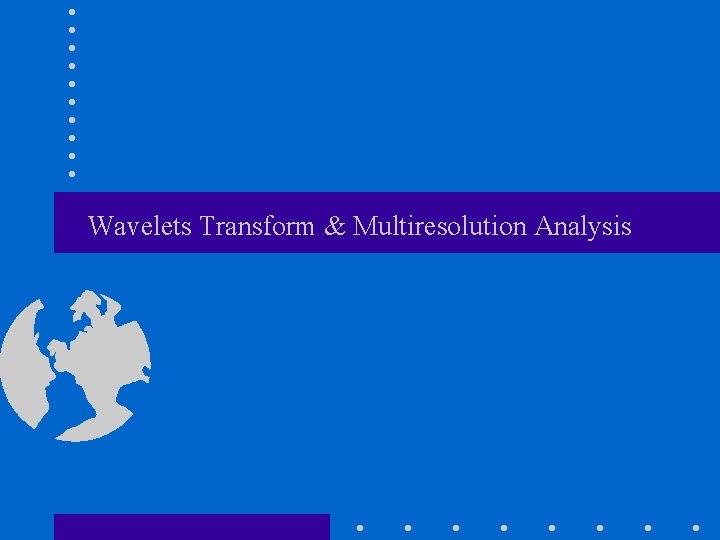 Wavelets Transform & Multiresolution Analysis